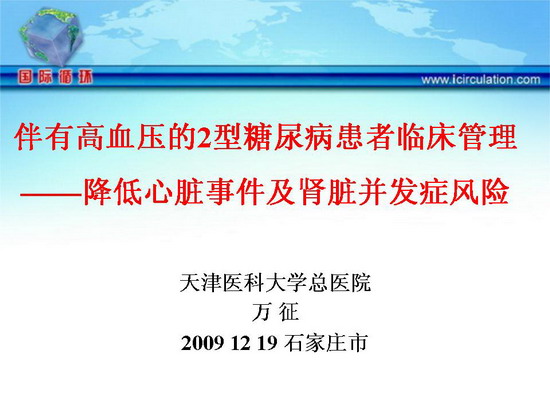 国际循环

www.icirculation.com

伴有高血压的2型糖尿病患者临床管理
——降低心脏事件及肾脏并发症风险

天津医科大学总医院
万 征
2009 12 19 石家庄市